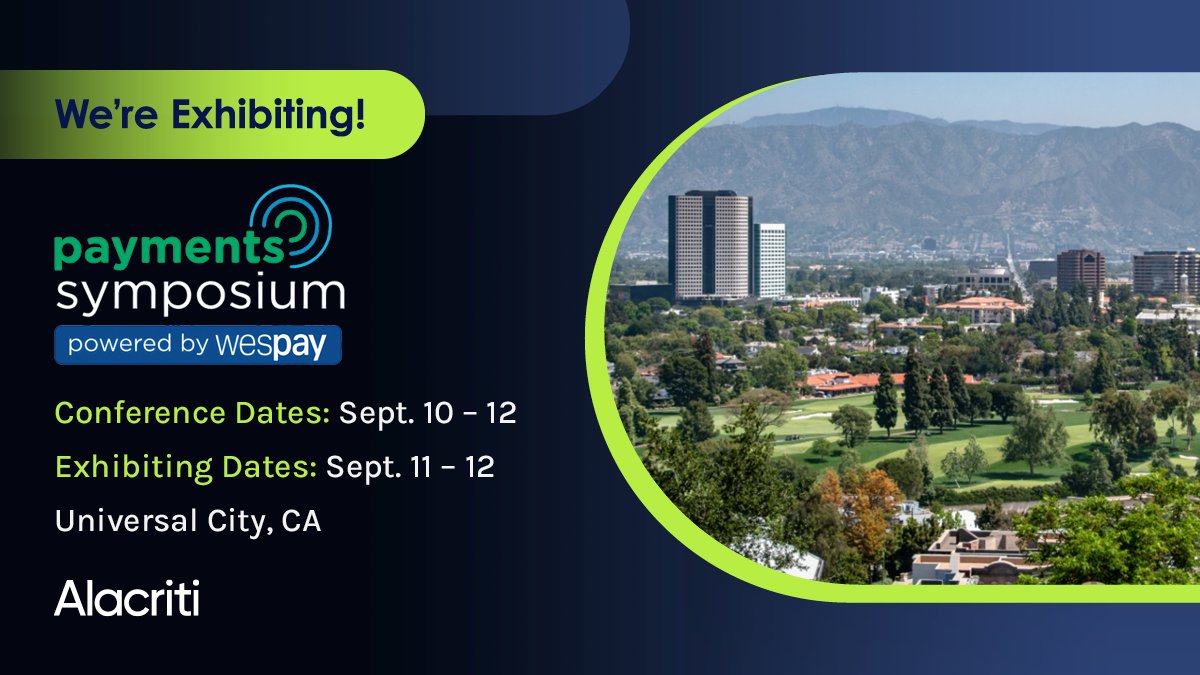 We're Exhibiting!

payments symposium

powered by wespay

Conference Dates: Sept. 10 – 12

Exhibiting Dates: Sept. 11 – 12

Universal City, CA

Alacriti